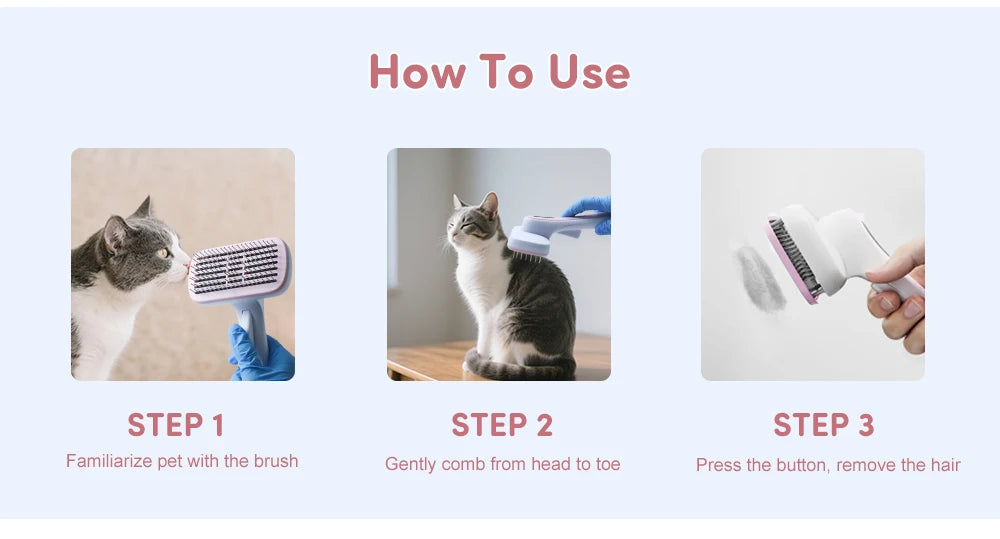 How To Use

STEP 1
Familiarize pet with the brush

STEP 2
Gently comb from head to toe

STEP 3
Press the button, remove the hair